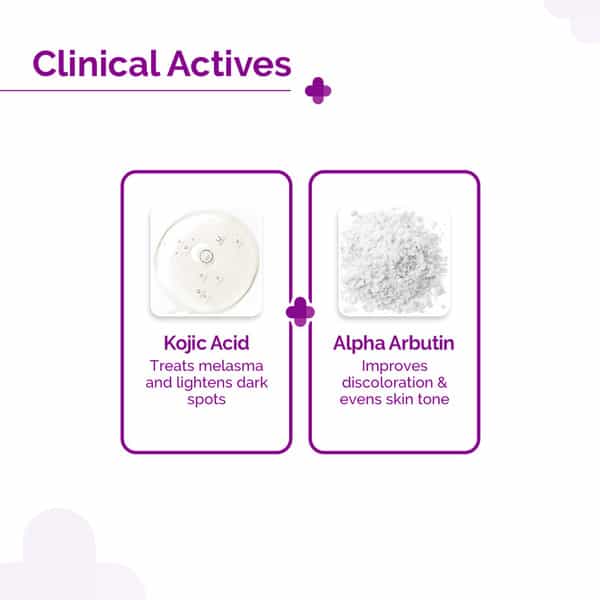 Clinical Actives

Kojic Acid

Treats melasma and lightens dark spots

Alpha Arbutin

Improves discoloration & evens skin tone